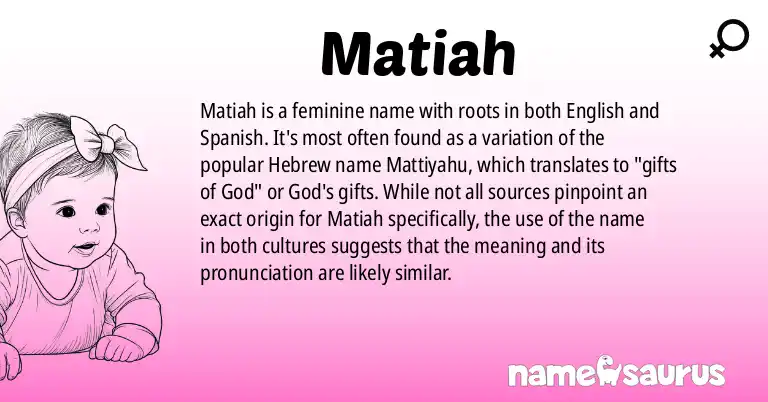 Matiah

Matiah is a feminine name with roots in both English and Spanish. It's most often found as a variation of the popular Hebrew name Mattiyahu, which translates to "gifts of God" or God's gifts. While not all sources pinpoint an exact origin for Matiah specifically, the use of the name in both cultures suggests that the meaning and its pronunciation are likely similar.

namesaurus